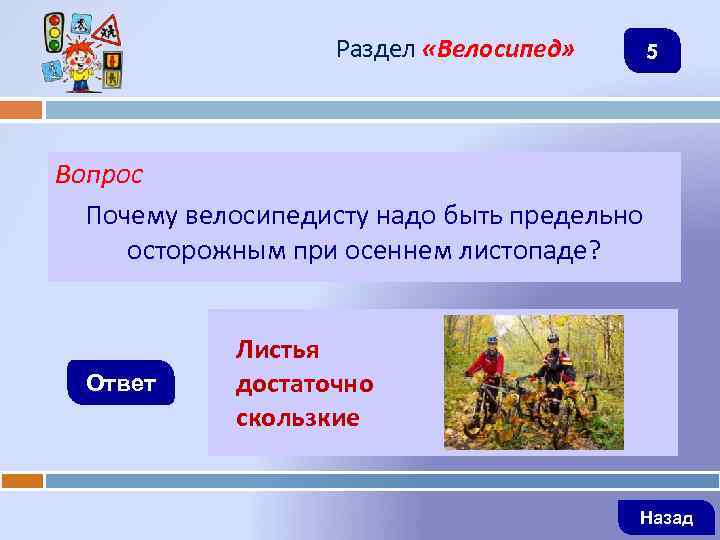 Раздел «Велосипед»

5

Вопрос

Почему велосипедисту надо быть предельно осторожным при осеннем листопаде?

Ответ

Листья достаточно скользкие

Назад